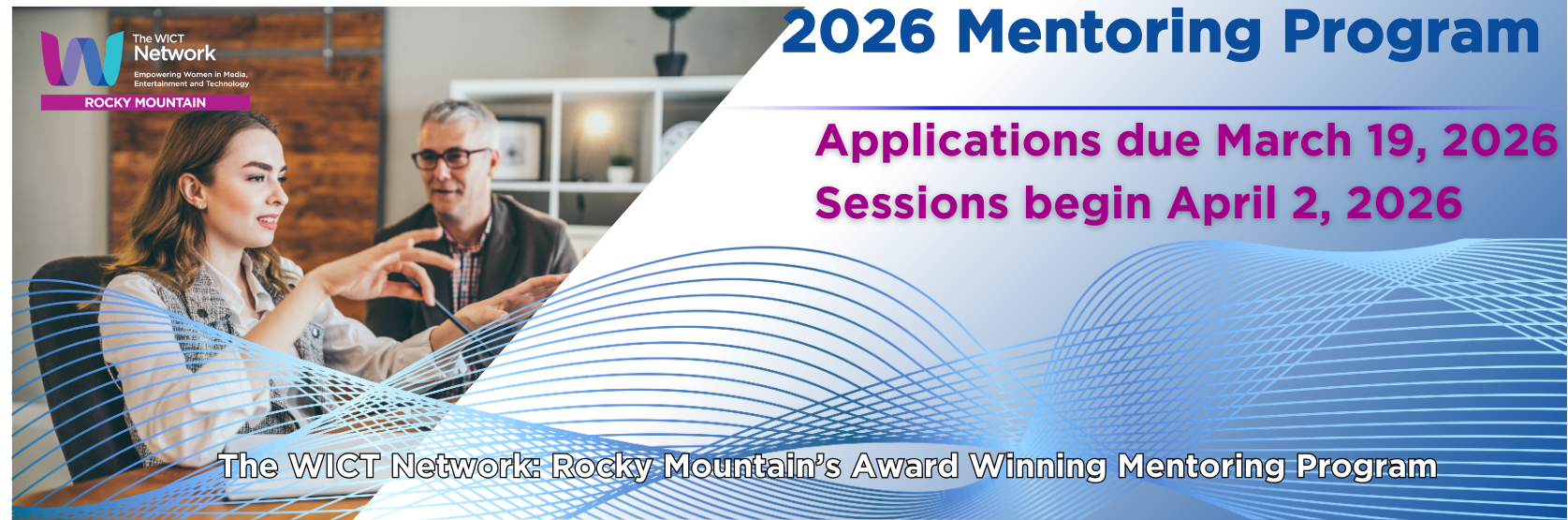 The WICT Network

Empowering Women in Media, Entertainment and Technology

ROCKY MOUNTAIN

2026 Mentoring Program

Applications due March 19, 2026

Sessions begin April 2, 2026

The WICT Network: Rocky Mountain's Award Winning Mentoring Program